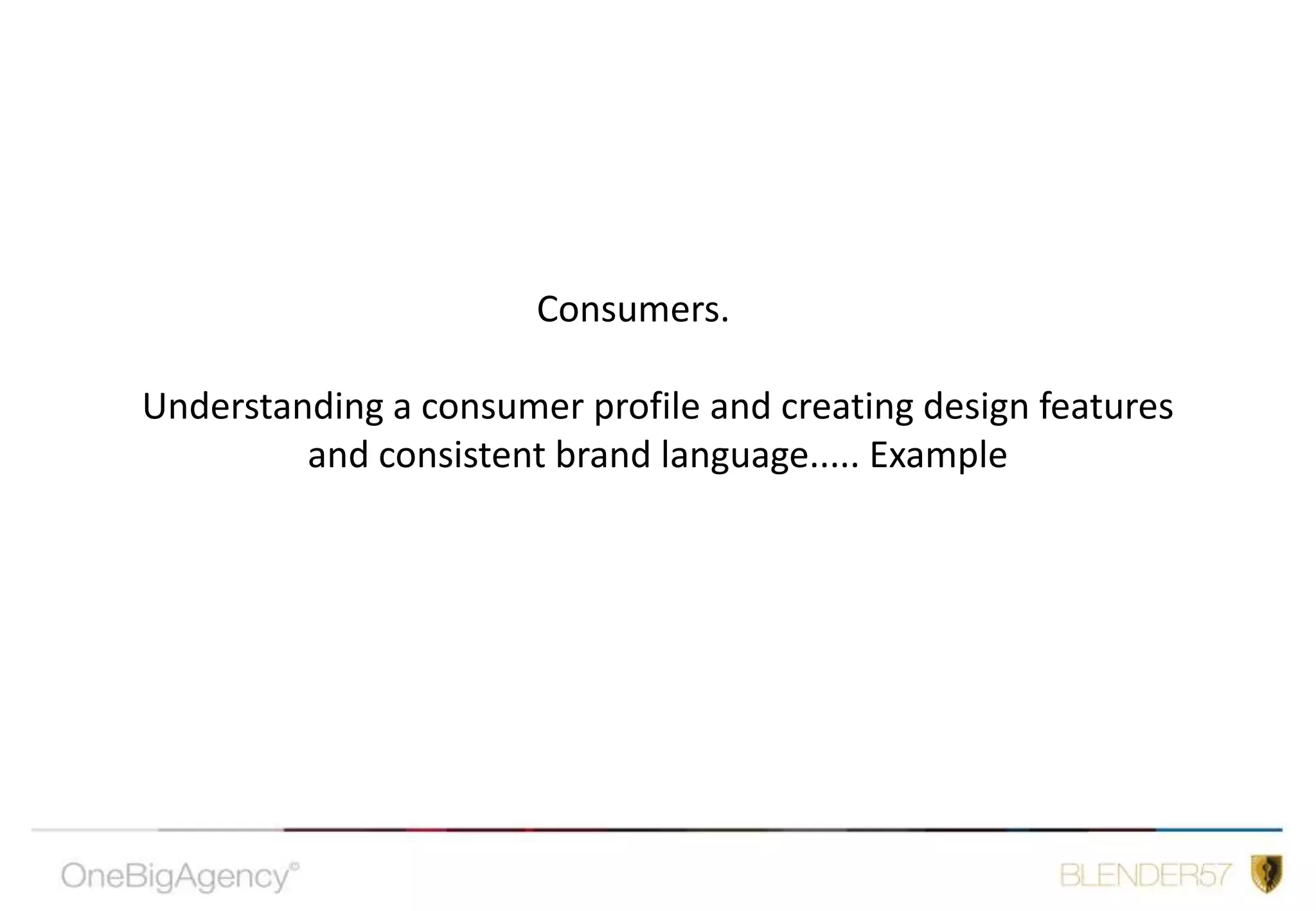 Consumers.

Understanding a consumer profile and creating design features and consistent brand language..... Example

OneBigAgency©

BLENDER57